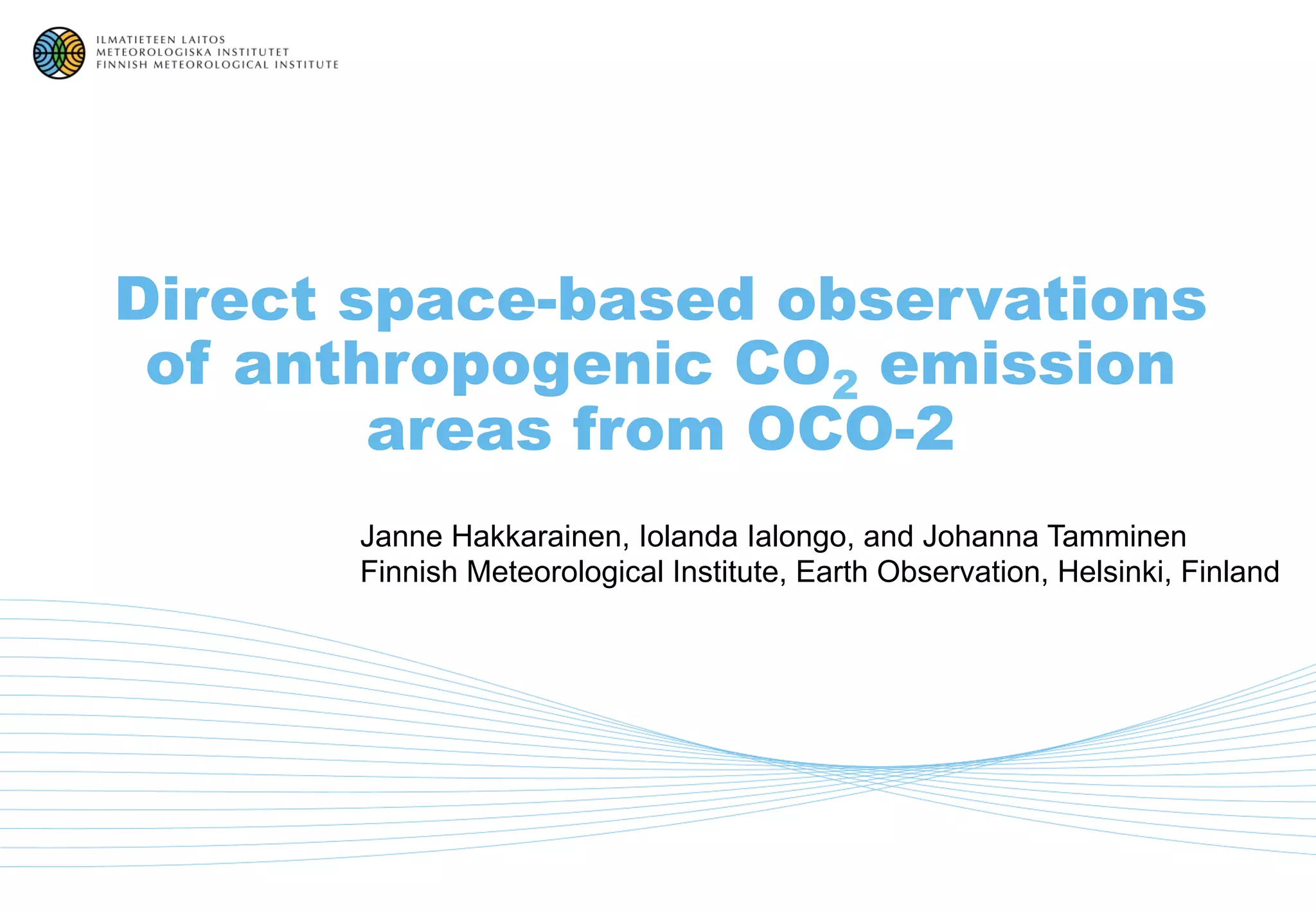 ILMATIETEEN LAITOS
METEOROLOGISKA INSTITUTET
FINNISH METEOROLOGICAL INSTITUTE

Direct space-based observations of anthropogenic $CO_2$ emission areas from OCO-2

Janne Hakkarainen, Iolanda Ialongo, and Johanna Tamminen
Finnish Meteorological Institute, Earth Observation, Helsinki, Finland